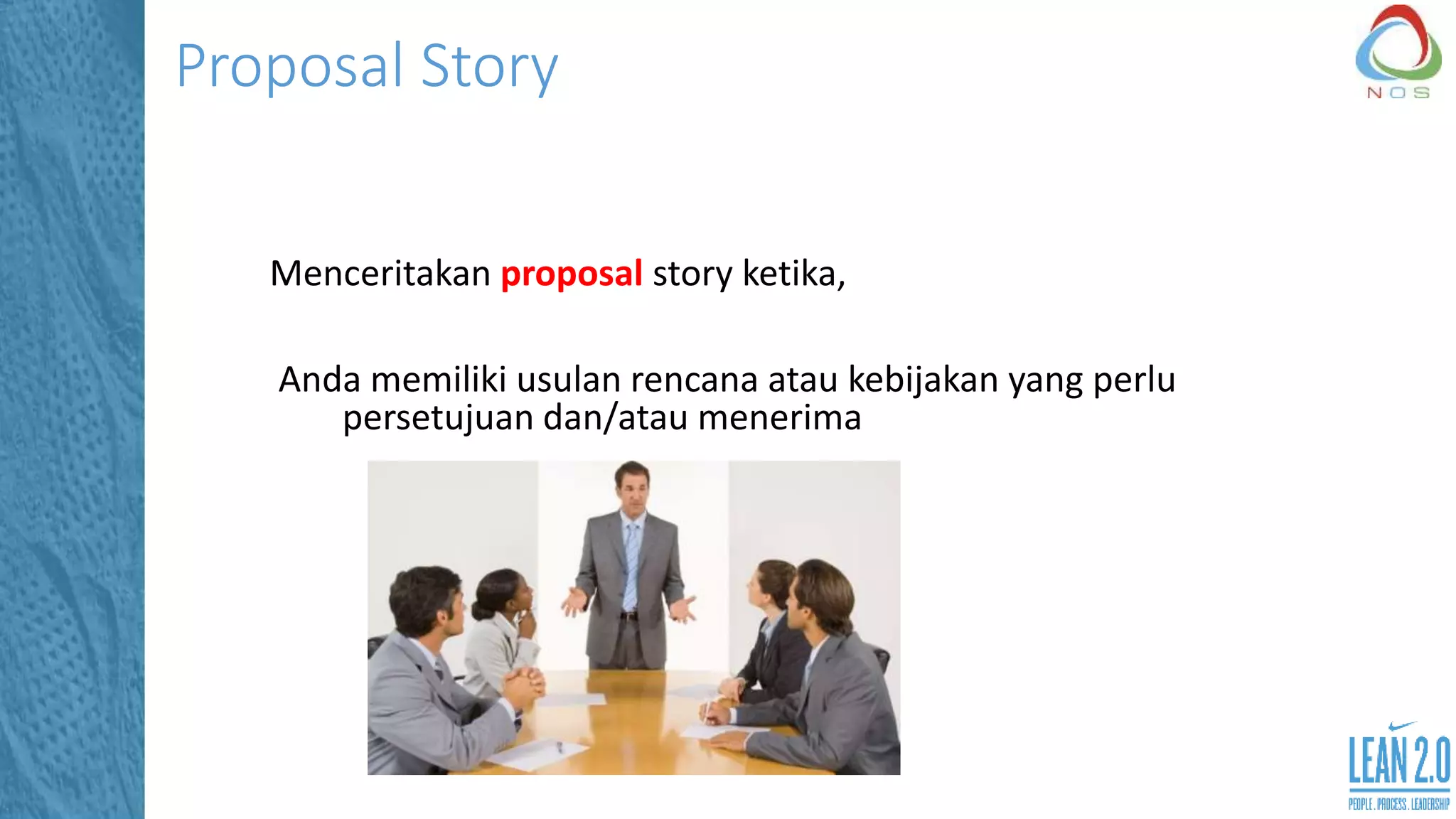 Proposal Story

NOS

Menceritakan proposal story ketika,

Anda memiliki usulan rencana atau kebijakan yang perlu persetujuan dan/atau menerima

LEAN 2.0
PEOPLE . PROCESS . LEADERSHIP